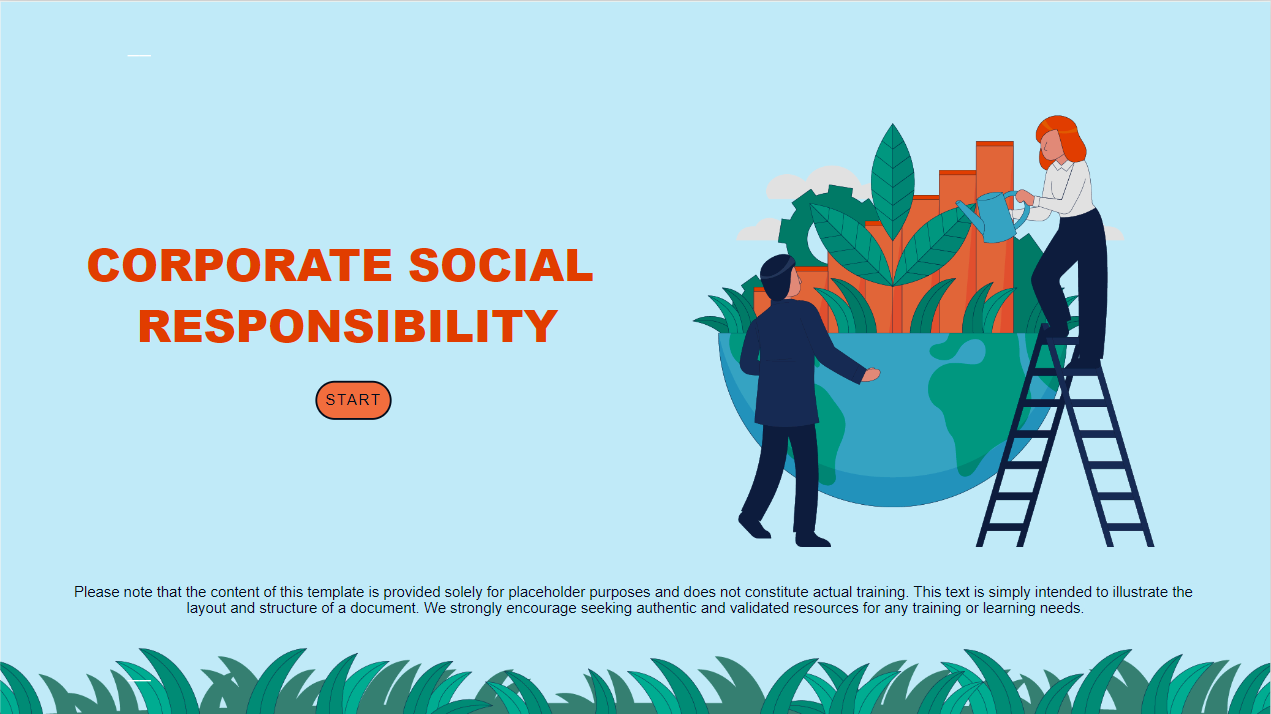 CORPORATE SOCIAL RESPONSIBILITY

START

Please note that the content of this template is provided solely for placeholder purposes and does not constitute actual training. This text is simply intended to illustrate the layout and structure of a document. We strongly encourage seeking authentic and validated resources for any training or learning needs.